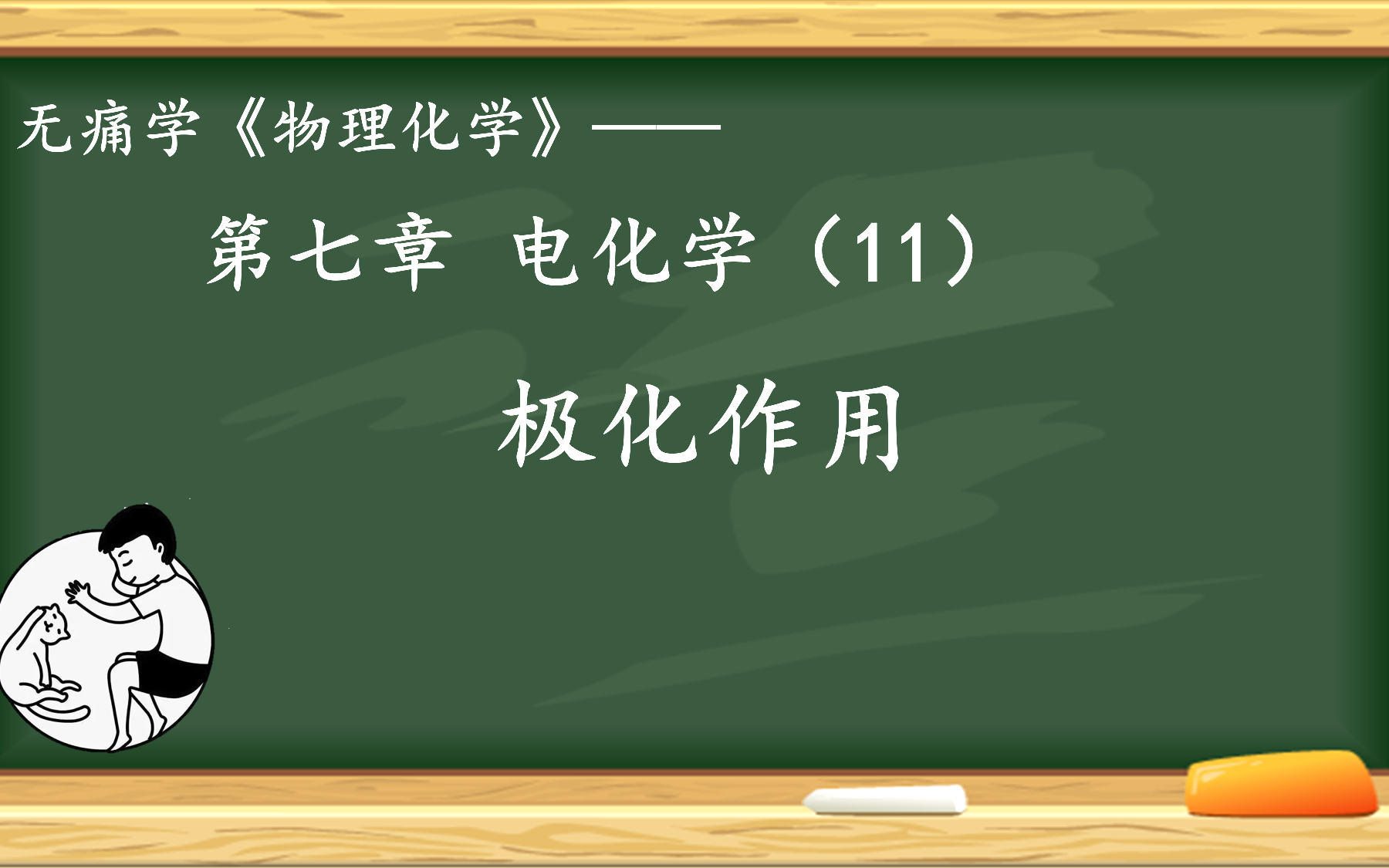 无痛学《物理化学》——

第七章 电化学（11）

极化作用